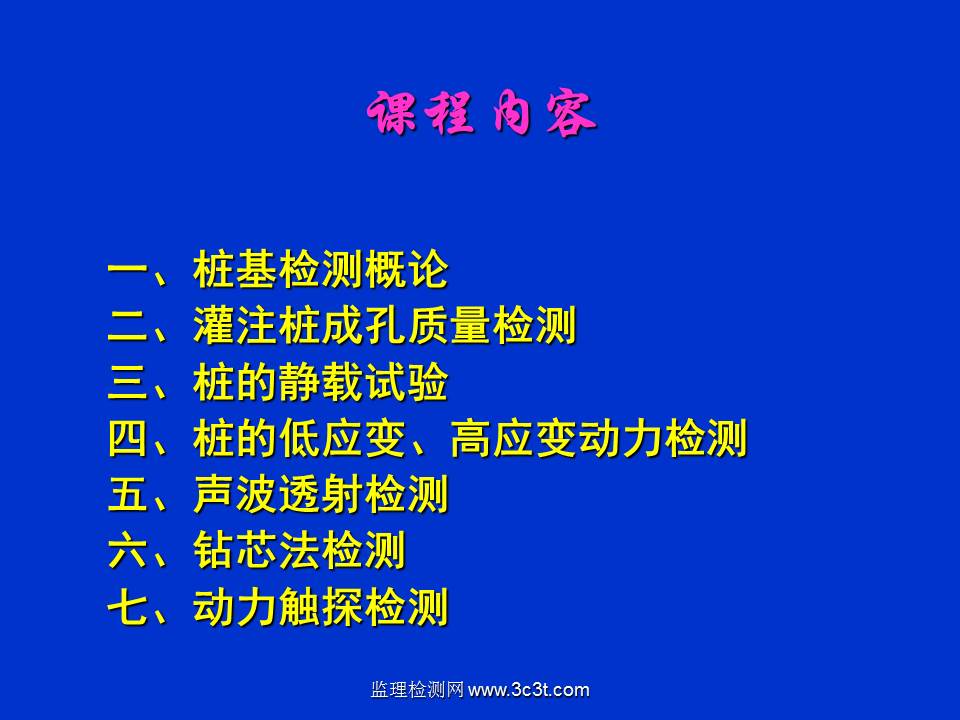 课程内容

一、桩基检测概论
二、灌注桩成孔质量检测
三、桩的静载试验
四、桩的低应变、高应变动力检测
五、声波透射检测
六、钻芯法检测
七、动力触探检测

监理检测网 www.3c3t.com